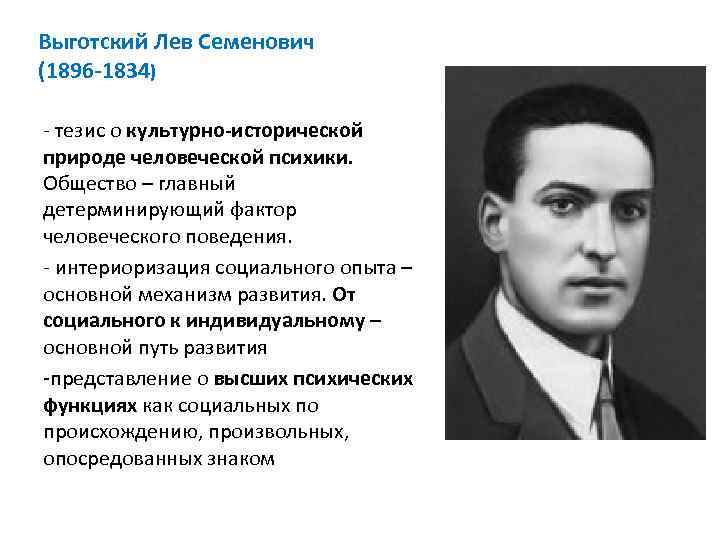 Выготский Лев Семенович
(1896-1834)

- тезис о культурно-исторической природе человеческой психики. Общество – главный детерминирующий фактор человеческого поведения.

- интериоризация социального опыта – основной механизм развития. От социального к индивидуальному – основной путь развития

-представление о высших психических функциях как социальных по происхождению, произвольных, опосредованных знаком